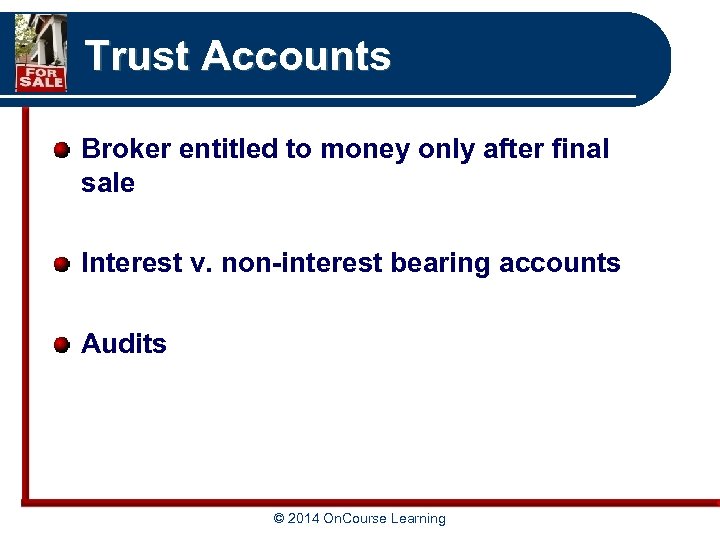 FOR SALE

Trust Accounts

Broker entitled to money only after final sale

Interest v. non-interest bearing accounts

Audits

© 2014 OnCourse Learning